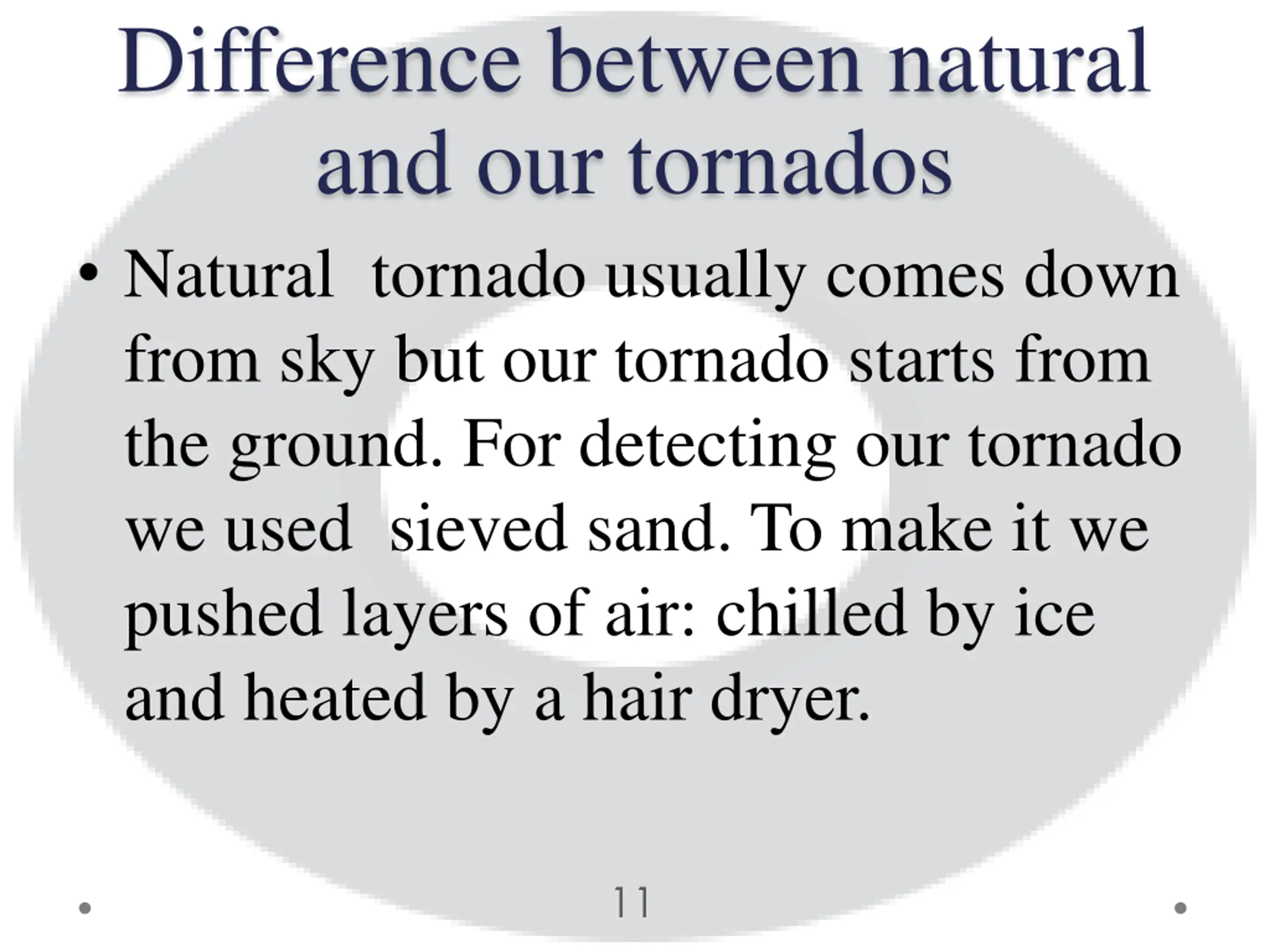 Difference between natural and our tornados

• Natural tornado usually comes down from sky but our tornado starts from the ground. For detecting our tornado we used sieved sand. To make it we pushed layers of air: chilled by ice and heated by a hair dryer.

11